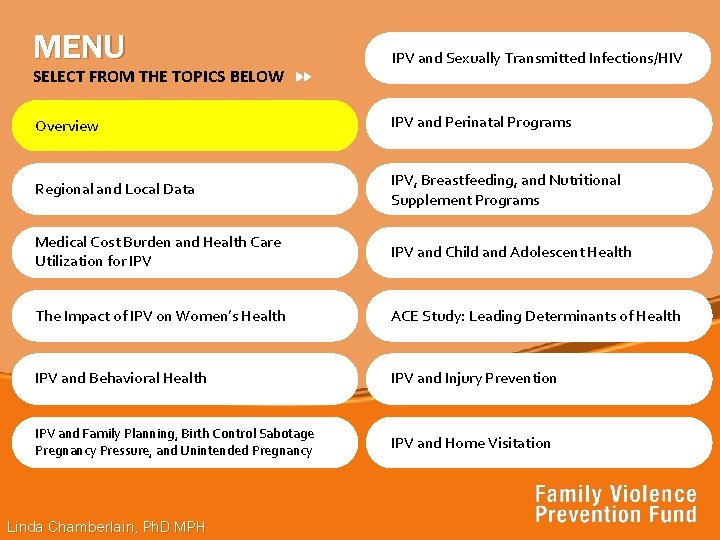 MENU
SELECT FROM THE TOPICS BELOW

Overview

Regional and Local Data

Medical Cost Burden and Health Care Utilization for IPV

The Impact of IPV on Women's Health

IPV and Behavioral Health

IPV and Family Planning, Birth Control Sabotage Pregnancy Pressure, and Unintended Pregnancy

IPV and Sexually Transmitted Infections/HIV

IPV and Perinatal Programs

IPV, Breastfeeding, and Nutritional Supplement Programs

IPV and Child and Adolescent Health

ACE Study: Leading Determinants of Health

IPV and Injury Prevention

IPV and Home Visitation

Family Violence Prevention Fund

Linda Chamberlain, PhD MPH